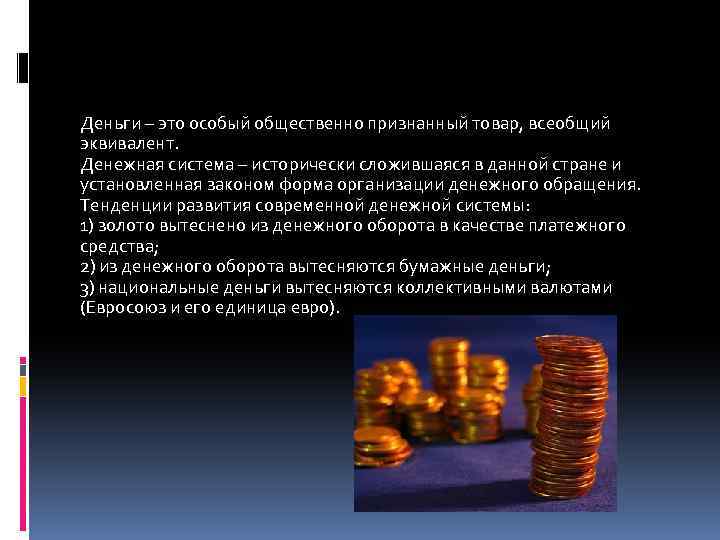 Деньги – это особый общественно признанный товар, всеобщий эквивалент.
Денежная система – исторически сложившаяся в данной стране и установленная законом форма организации денежного обращения.
Тенденции развития современной денежной системы:
1) золото вытеснено из денежного оборота в качестве платежного средства;
2) из денежного оборота вытесняются бумажные деньги;
3) национальные деньги вытесняются коллективными валютами (Евросоюз и его единица евро).